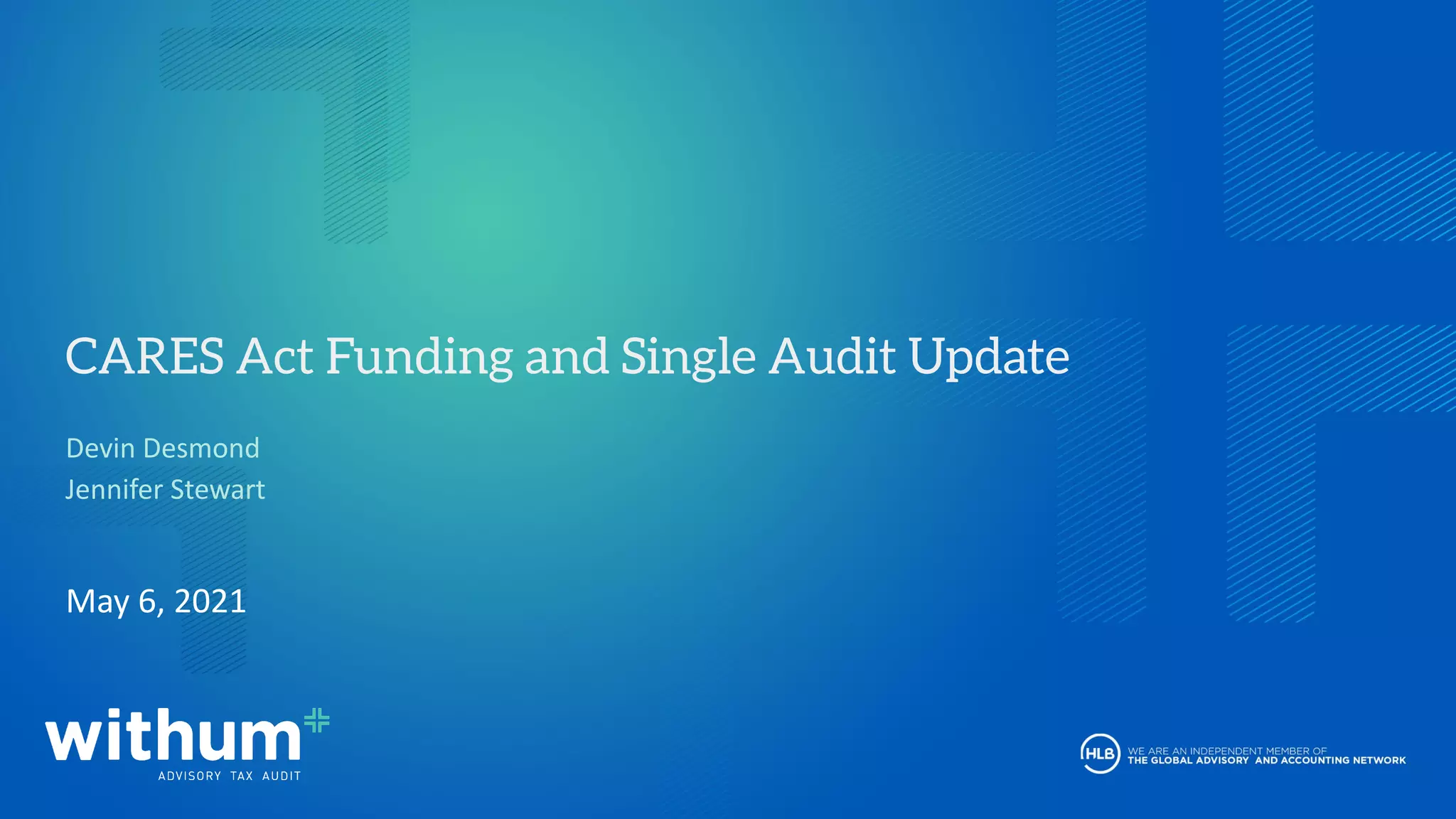 CARES Act Funding and Single Audit Update

Devin Desmond
Jennifer Stewart

May 6, 2021

withum
ADVISORY TAX AUDIT

HLB WE ARE AN INDEPENDENT MEMBER OF
THE GLOBAL ADVISORY AND ACCOUNTING NETWORK